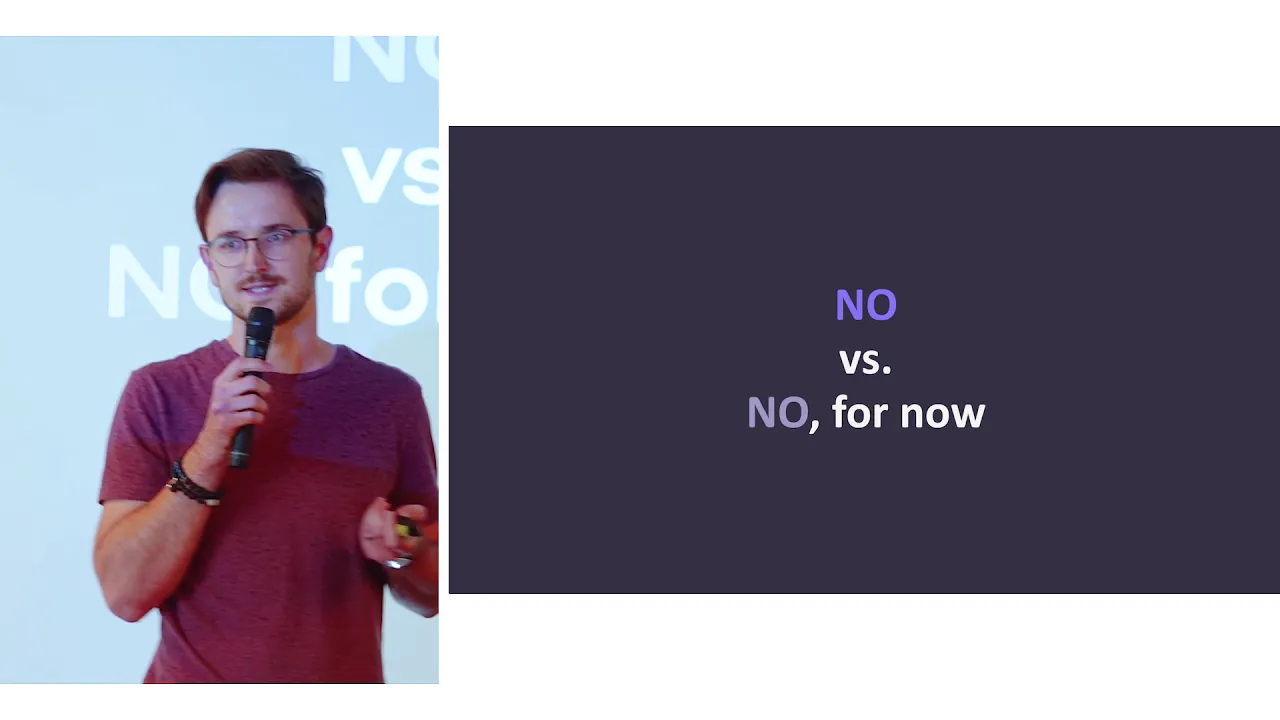 NO
vs.
NO, for now